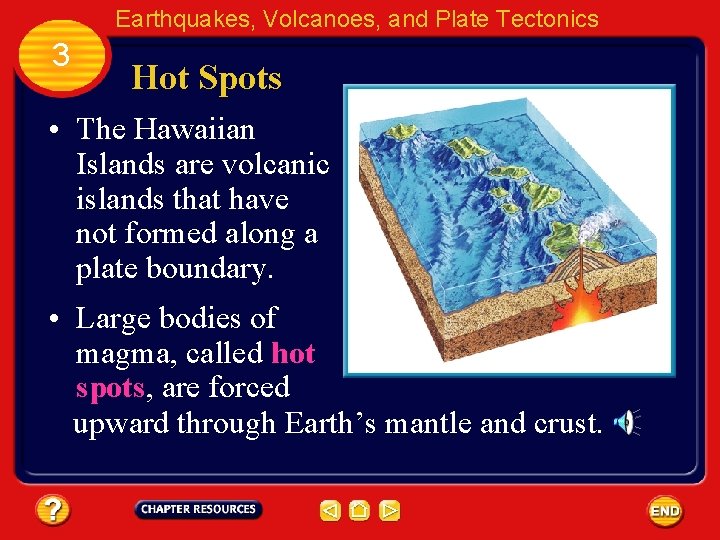 Earthquakes, Volcanoes, and Plate Tectonics

3

Hot Spots

• The Hawaiian Islands are volcanic islands that have not formed along a plate boundary.

• Large bodies of magma, called hot spots, are forced upward through Earth's mantle and crust.

?

CHAPTER RESOURCES

END